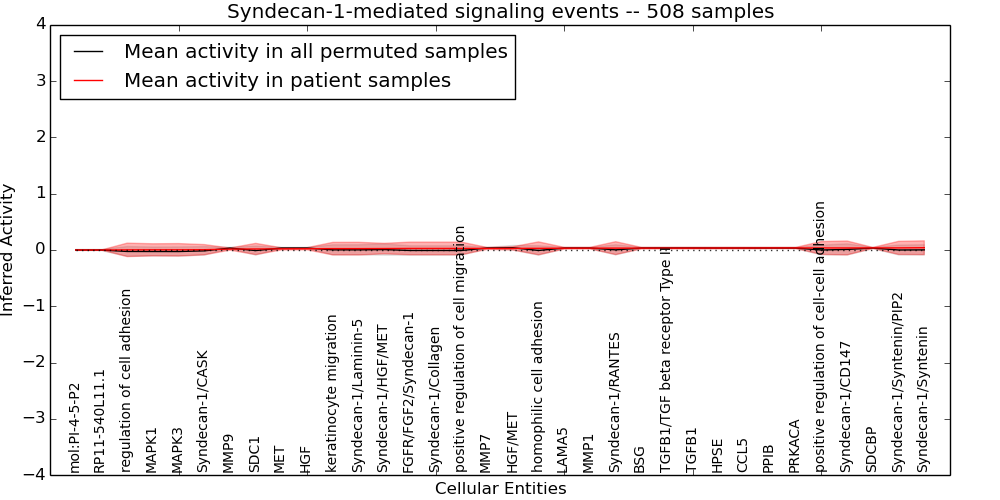 Syndecan-1-mediated signaling events -- 508 samples

Mean activity in all permuted samples
Mean activity in patient samples

Inferred Activity

4
3
2
1
0
−1
−2
−3
−4

mol:PI-4-5-P2
RP11-540L11.1
regulation of cell adhesion
MAPK1
MAPK3
Syndecan-1/CASK
MMP9
SDC1
MET
HGF
keratinocyte migration
Syndecan-1/Laminin-5
Syndecan-1/HGF/MET
FGFR/FGF2/Syndecan-1
Syndecan-1/Collagen
positive regulation of cell migration
MMP7
HGF/MET
homophilic cell adhesion
LAMA5
MMP1
Syndecan-1/RANTES
BSG
TGFB1/TGF beta receptor Type II
TGFB1
HPSE
CCL5
PPIB
PRKACA
positive regulation of cell-cell adhesion
Syndecan-1/CD147
SDCBP
Syndecan-1/Syntenin/PIP2
Syndecan-1/Syntenin

Cellular Entities